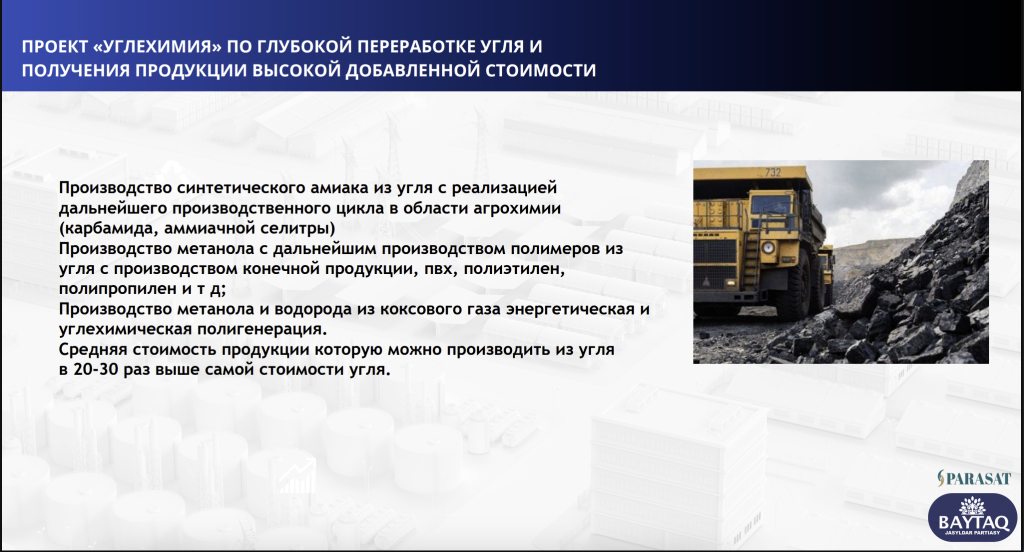 ПРОЕКТ «УГЛЕХИМИЯ» ПО ГЛУБОКОЙ ПЕРЕРАБОТКЕ УГЛЯ И ПОЛУЧЕНИЯ ПРОДУКЦИИ ВЫСОКОЙ ДОБАВЛЕННОЙ СТОИМОСТИ

Производство синтетического амиака из угля с реализацией дальнейшего производственного цикла в области агрохимии (карбамида, аммиачной селитры)
Производство метанола с дальнейшим производством полимеров из угля с производством конечной продукции, пвх, полиэтилен, полипропилен и т д;
Производство метанола и водорода из коксового газа энергетическая и углехимическая полигенерация.
Средняя стоимость продукции которую можно производить из угля в 20-30 раз выше самой стоимости угля.

732

PARASAT

BAYTAQ
JASYLDAR PARTIASY